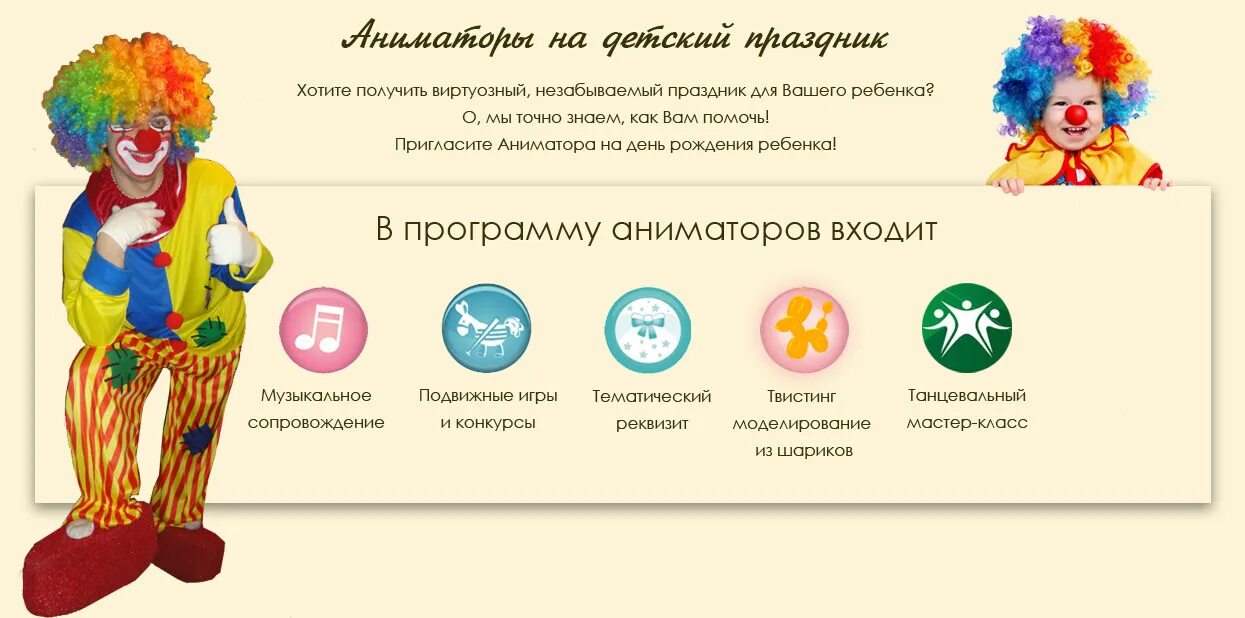 Аниматоры на детский праздник

Хотите получить виртуозный, незабываемый праздник для Вашего ребенка?
О, мы точно знаем, как Вам помочь!
Пригласите Аниматора на день рождения ребенка!

В программу аниматоров входит

Музыкальное сопровождение

Подвижные игры и конкурсы

Тематический реквизит

Твистинг моделирование из шариков

Танцевальный мастер-класс